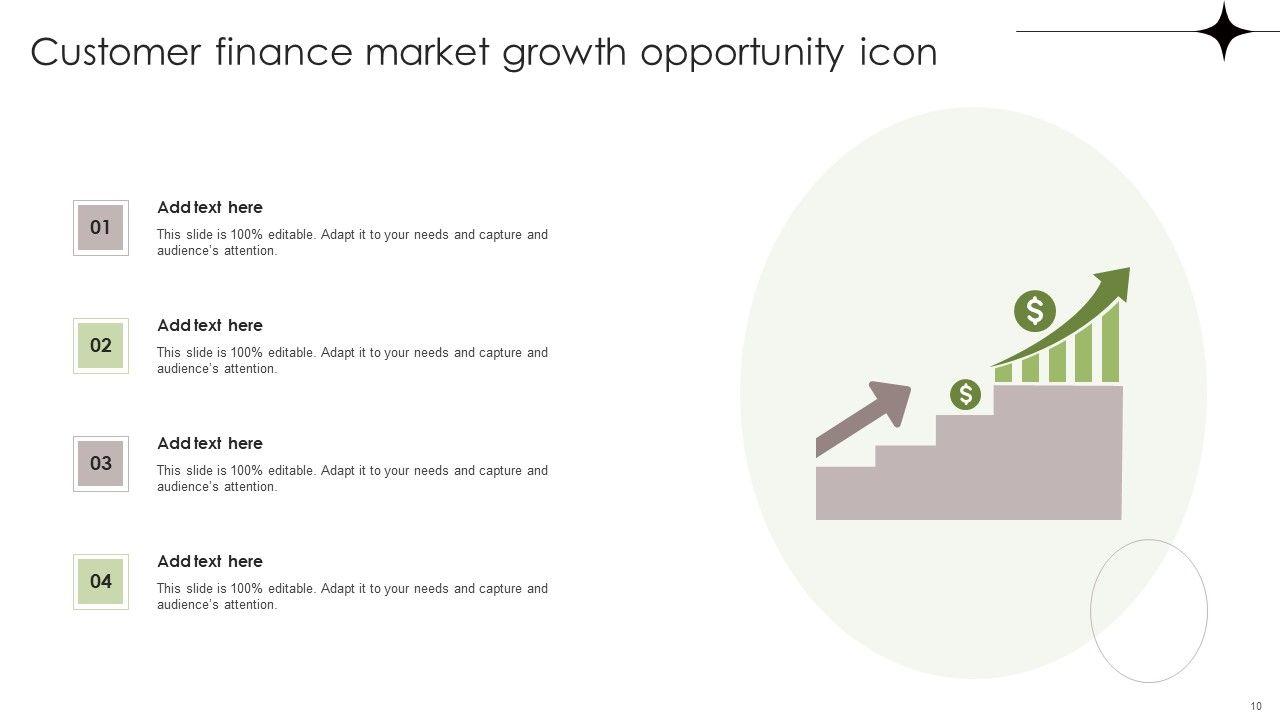 Customer finance market growth opportunity icon

01
Add text here
This slide is 100% editable. Adapt it to your needs and capture and audience's attention.

02
Add text here
This slide is 100% editable. Adapt it to your needs and capture and audience's attention.

03
Add text here
This slide is 100% editable. Adapt it to your needs and capture and audience's attention.

04
Add text here
This slide is 100% editable. Adapt it to your needs and capture and audience's attention.

$
$

10